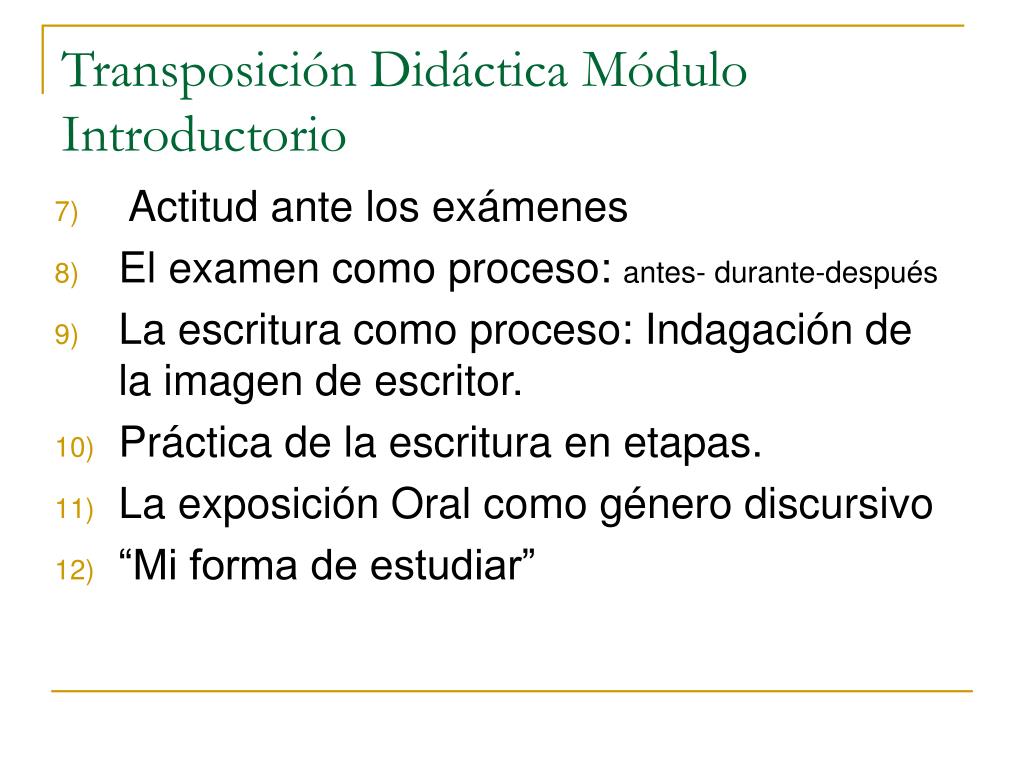 Transposición Didáctica Módulo Introductorio

7) Actitud ante los exámenes
8) El examen como proceso: antes- durante-después
9) La escritura como proceso: Indagación de la imagen de escritor.
10) Práctica de la escritura en etapas.
11) La exposición Oral como género discursivo
12) “Mi forma de estudiar”